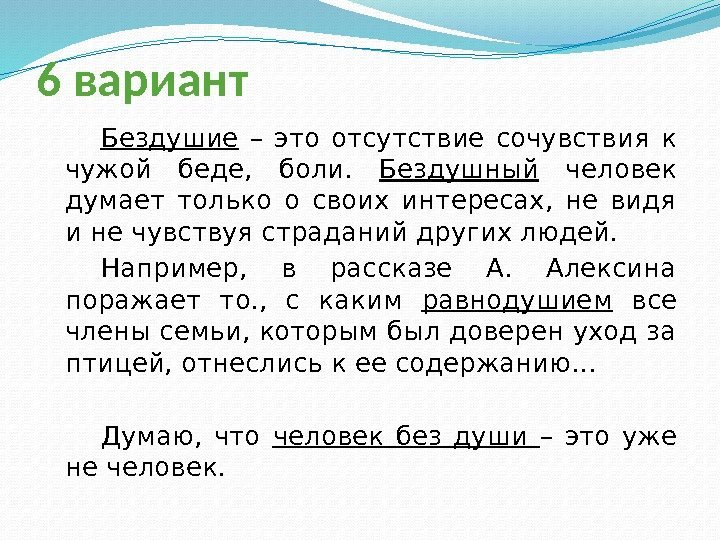 6 вариант

Бездушие – это отсутствие сочувствия к чужой беде, боли. Бездушный человек думает только о своих интересах, не видя и не чувствуя страданий других людей.

Например, в рассказе А. Алексина поражает то., с каким равнодушием все члены семьи, которым был доверен уход за птицей, отнеслись к ее содержанию…

Думаю, что человек без души – это уже не человек.